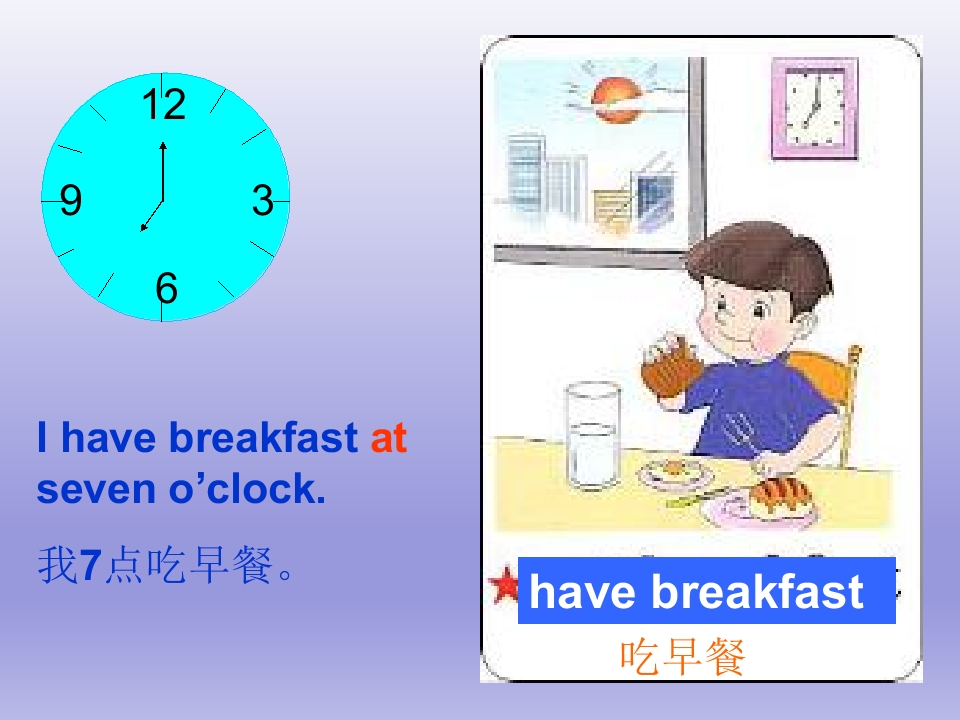 12
9
3
6

I have breakfast at seven o’clock.

我7点吃早餐。

have breakfast

吃早餐